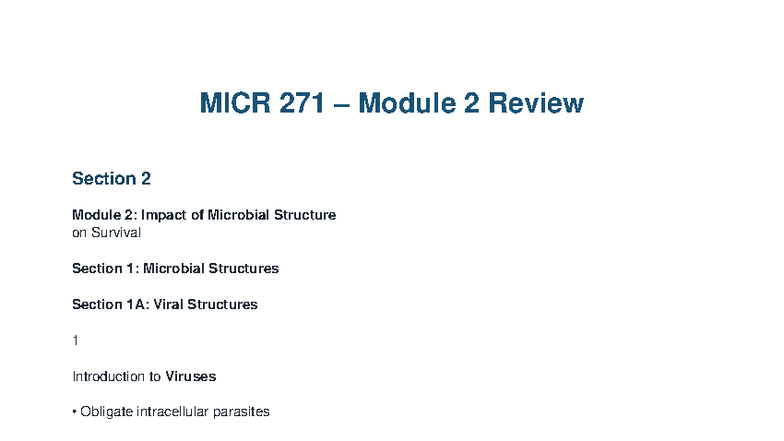 MICR 271 – Module 2 Review

Section 2

Module 2: Impact of Microbial Structure on Survival

Section 1: Microbial Structures

Section 1A: Viral Structures

1

Introduction to Viruses

• Obligate intracellular parasites